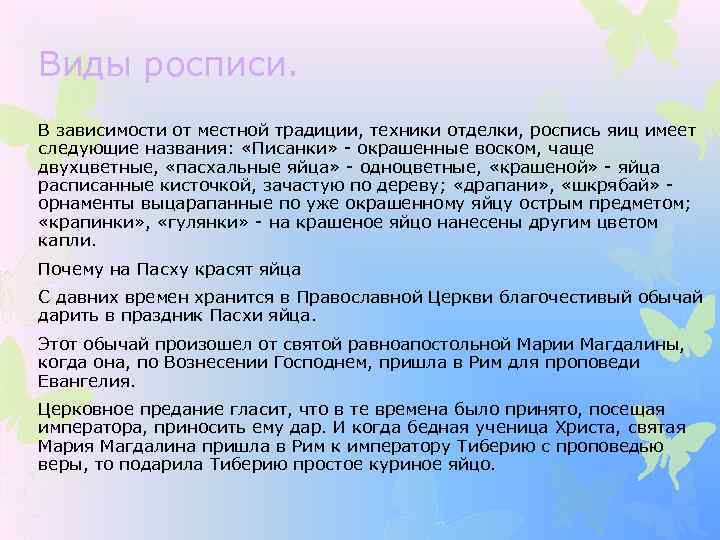 Виды росписи.

В зависимости от местной традиции, техники отделки, роспись яиц имеет следующие названия: «Писанки» - окрашенные воском, чаще двухцветные, «пасхальные яйца» - одноцветные, «крашеной» - яйца расписанные кисточкой, зачастую по дереву; «драпани», «шкрябай» - орнаменты выцарапанные по уже окрашенному яйцу острым предметом; «крапинки», «гулянки» - на крашеное яйцо нанесены другим цветом капли.

Почему на Пасху красят яйца

С давних времен хранится в Православной Церкви благочестивый обычай дарить в праздник Пасхи яйца.

Этот обычай произошел от святой равноапостольной Марии Магдалины, когда она, по Вознесении Господнем, пришла в Рим для проповеди Евангелия.

Церковное предание гласит, что в те времена было принято, посещая императора, приносить ему дар. И когда бедная ученица Христа, святая Мария Магдалина пришла в Рим к императору Тиберию с проповедью веры, то подарила Тиберию простое куриное яйцо.